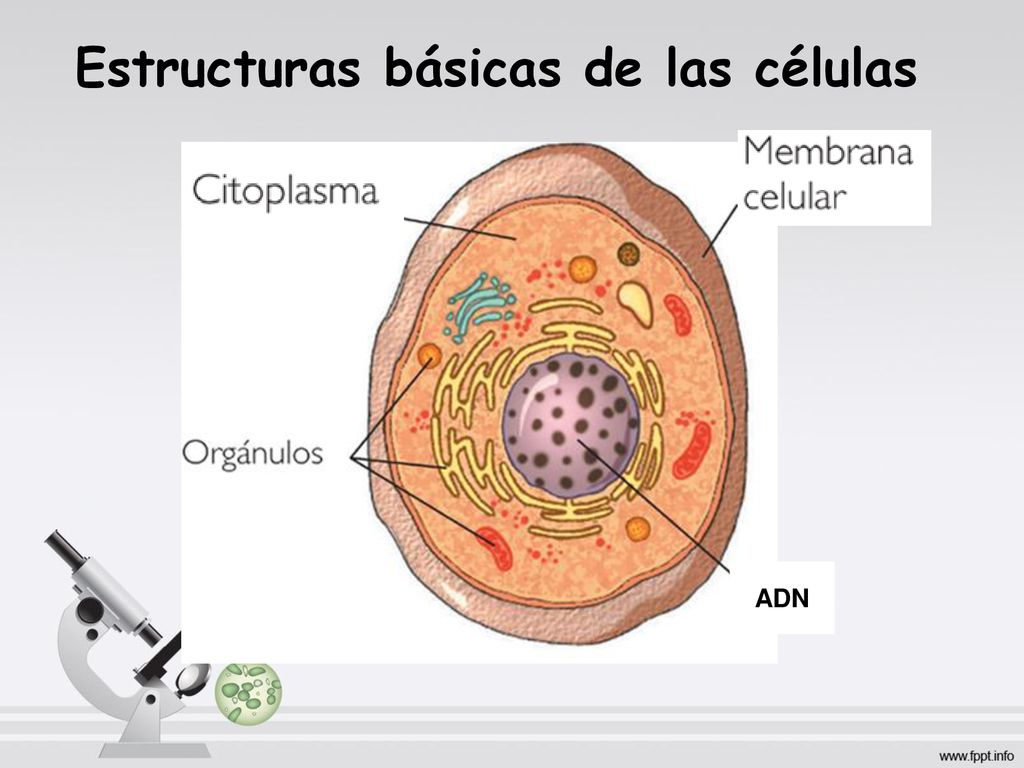 Estructuras básicas de las células

Citoplasma

Membrana celular

Orgánulos

ADN

www.fppt.info